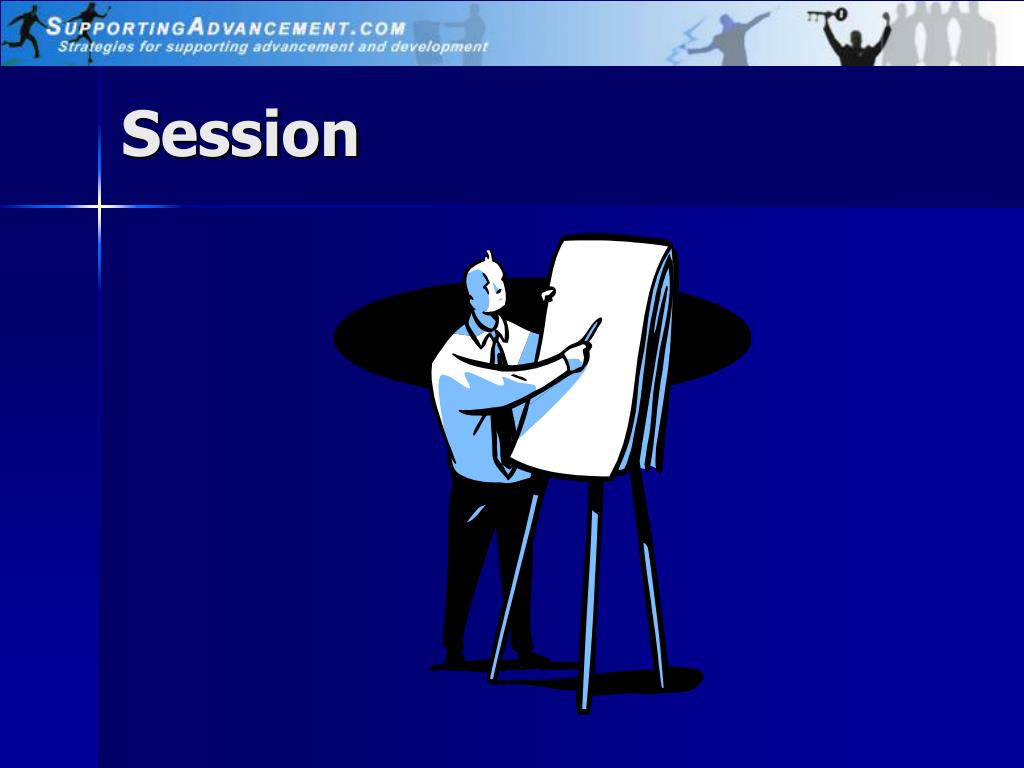 SUPPORTINGADVANCEMENT.COM
Strategies for supporting advancement and development

Session